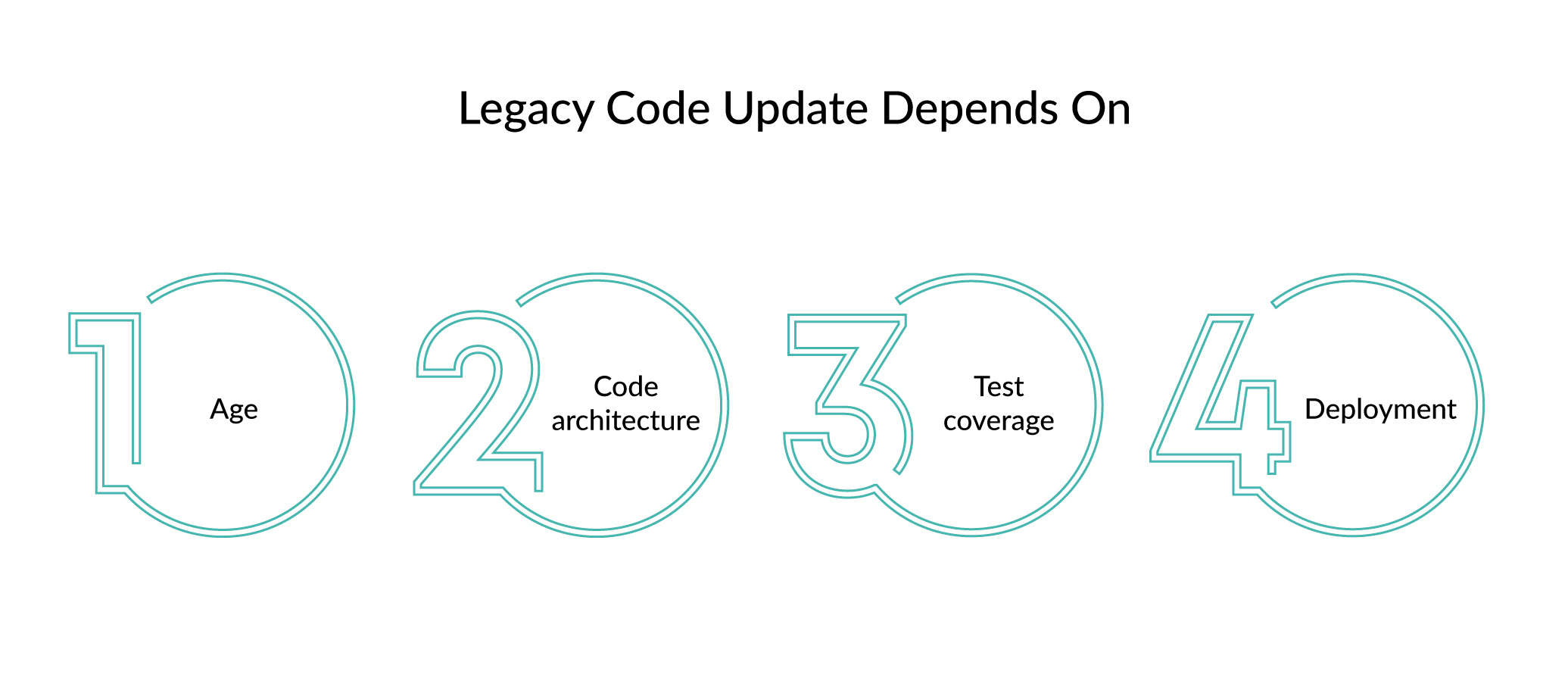 Legacy Code Update Depends On

1 Age

2 Code architecture

3 Test coverage

4 Deployment